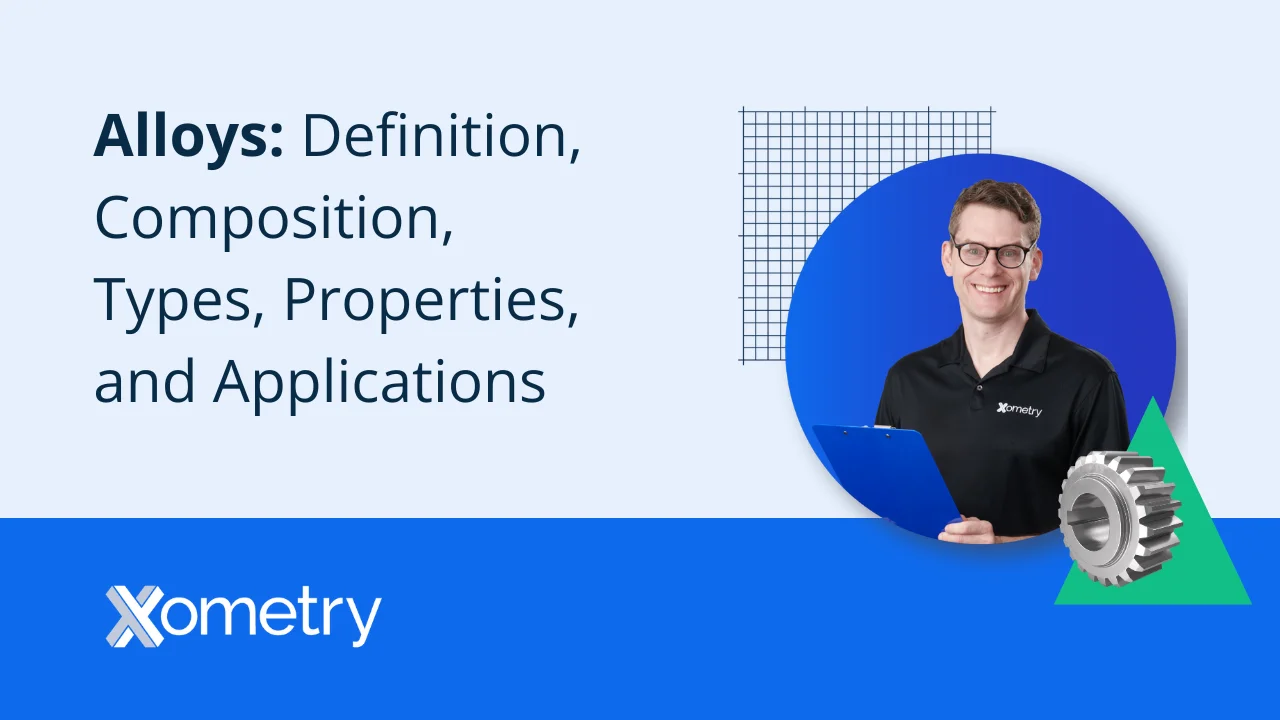 Alloys: Definition, Composition, Types, Properties, and Applications

Xometry

Xometry